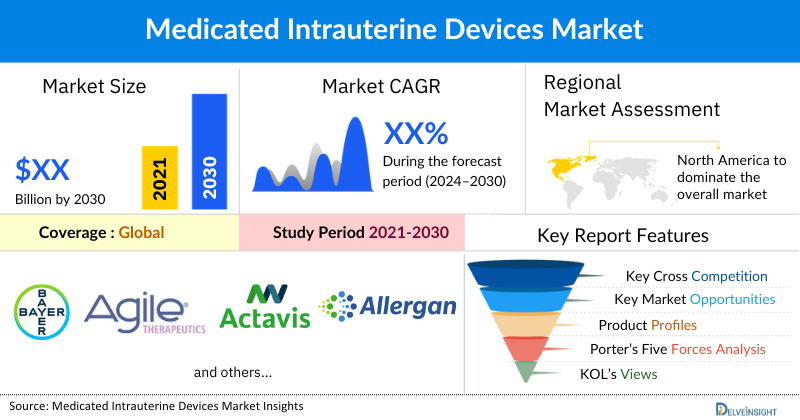 Medicated Intrauterine Devices Market

Market Size

$XX
Billion by 2030

2021
2030

Market CAGR

XX%
During the forecast period (2024–2030)

Regional Market Assessment

North America to dominate the overall market

Coverage : Global

Study Period 2021-2030

Key Report Features

BAYER

Agile THERAPEUTICS

Actavis

Allergan

and others...

Key Cross Competition
Key Market Opportunities
Product Profiles
Porter's Five Forces Analysis
KOL's Views

Source: Medicated Intrauterine Devices Market Insights

DELVEINSIGHT